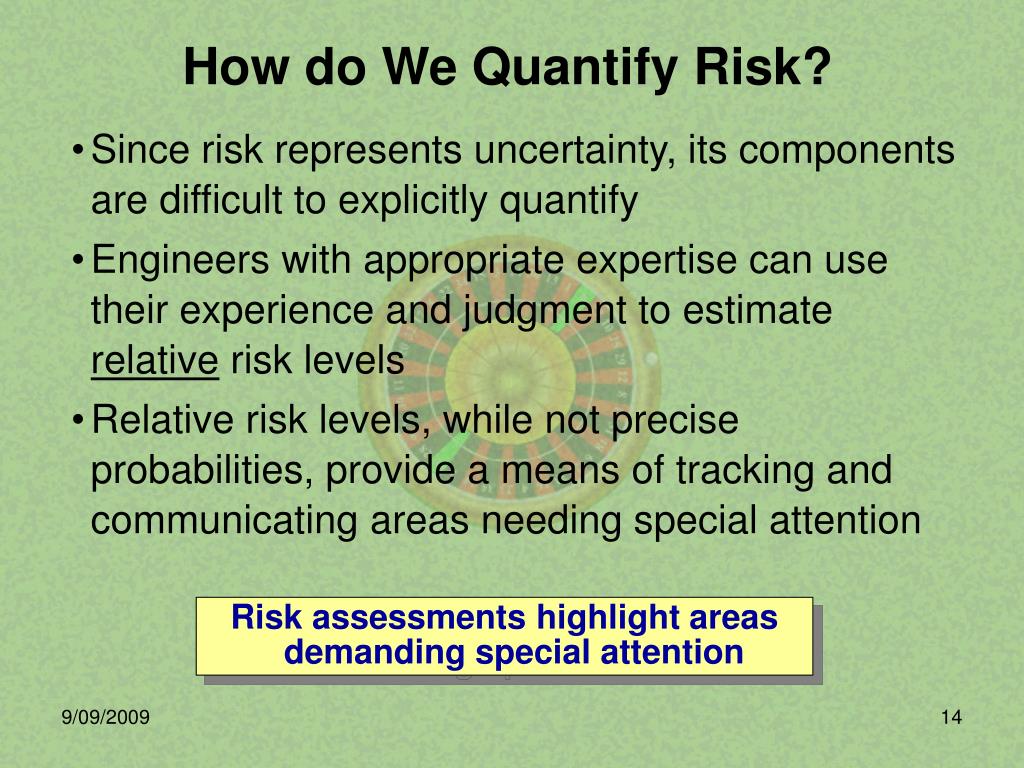 How do We Quantify Risk?

• Since risk represents uncertainty, its components are difficult to explicitly quantify

• Engineers with appropriate expertise can use their experience and judgment to estimate relative risk levels

• Relative risk levels, while not precise probabilities, provide a means of tracking and communicating areas needing special attention

Risk assessments highlight areas demanding special attention

9/09/2009

14